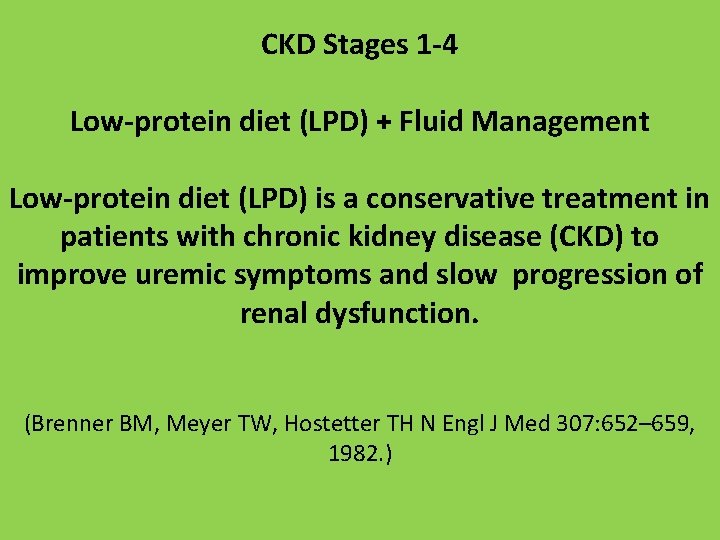 CKD Stages 1-4

Low-protein diet (LPD) + Fluid Management

Low-protein diet (LPD) is a conservative treatment in patients with chronic kidney disease (CKD) to improve uremic symptoms and slow progression of renal dysfunction.

(Brenner BM, Meyer TW, Hostetter TH N Engl J Med 307:652–659, 1982.)